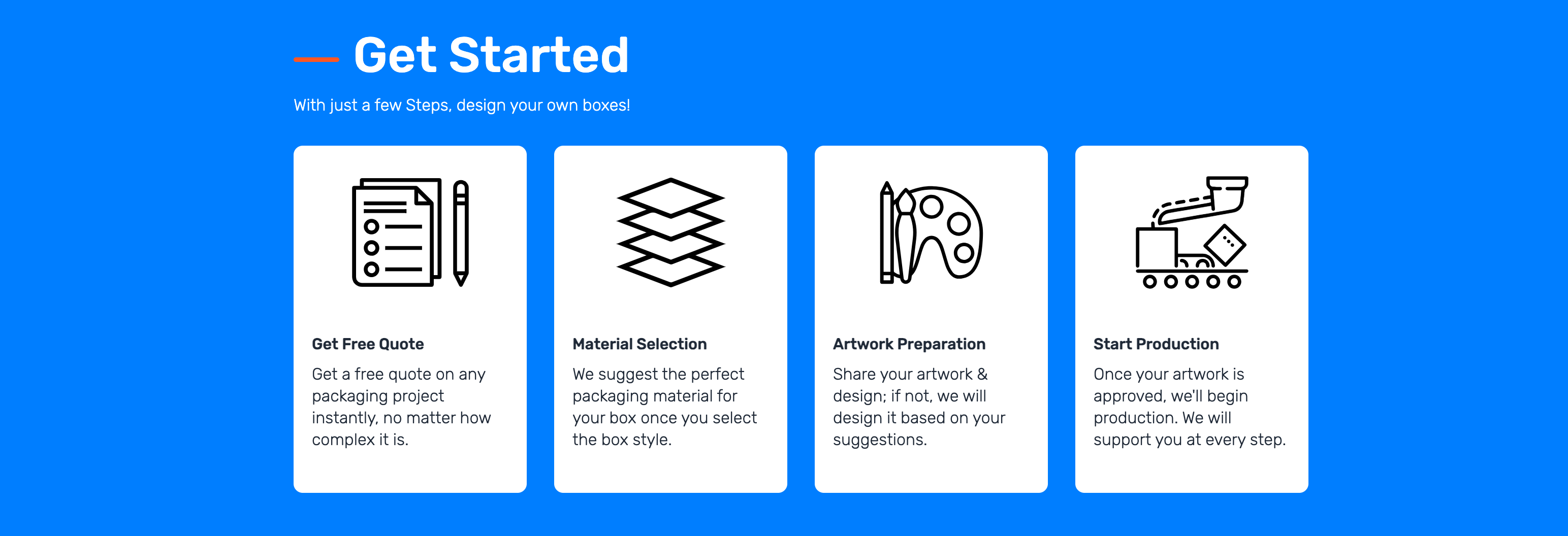 Get Started

With just a few Steps, design your own boxes!

Get Free Quote

Get a free quote on any packaging project instantly, no matter how complex it is.

Material Selection

We suggest the perfect packaging material for your box once you select the box style.

Artwork Preparation

Share your artwork & design; if not, we will design it based on your suggestions.

Start Production

Once your artwork is approved, we'll begin production. We will support you at every step.